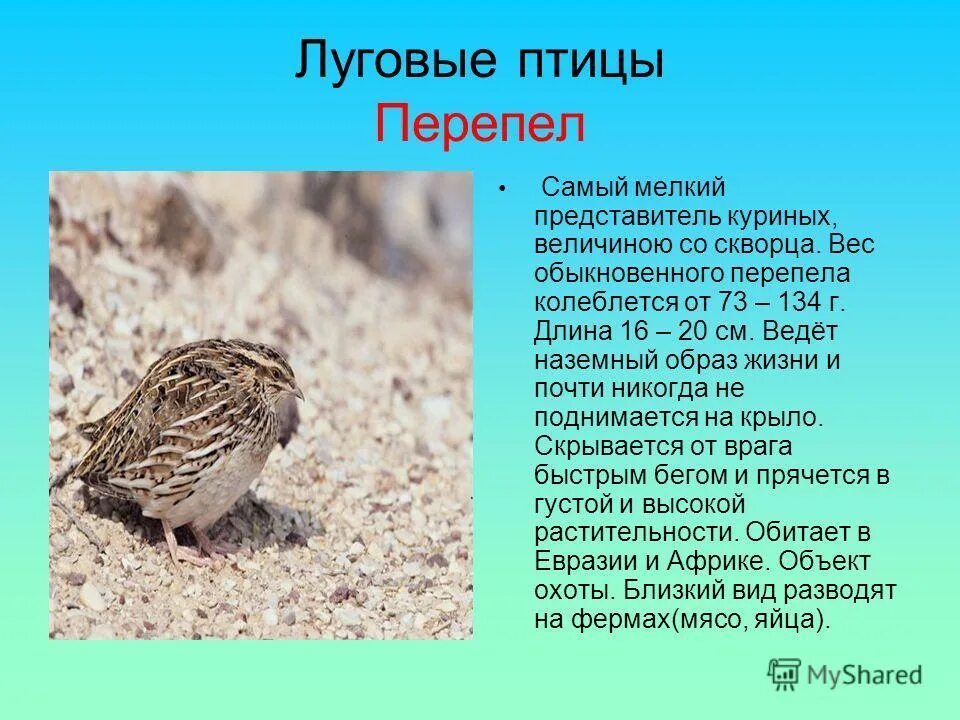 Луговые птицы
Перепел

• Самый мелкий представитель куриных, величиною со скворца. Вес обыкновенного перепела колеблется от 73 – 134 г. Длина 16 – 20 см. Ведёт наземный образ жизни и почти никогда не поднимается на крыло. Скрывается от врага быстрым бегом и прячется в густой и высокой растительности. Обитает в Евразии и Африке. Объект охоты. Близкий вид разводят на фермах(мясо, яйца).

MyShared